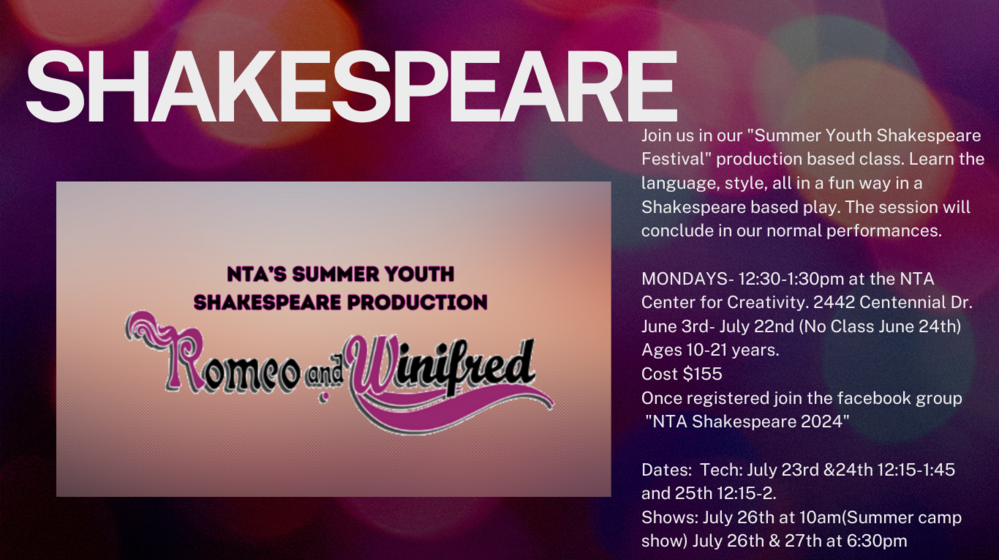 SHAKESPEARE

NTA'S SUMMER YOUTH SHAKESPEARE PRODUCTION

Romeo and Winifred

Join us in our "Summer Youth Shakespeare Festival" production based class. Learn the language, style, all in a fun way in a Shakespeare based play. The session will conclude in our normal performances.

MONDAYS- 12:30-1:30pm at the NTA Center for Creativity. 2442 Centennial Dr. June 3rd- July 22nd (No Class June 24th) Ages 10-21 years. Cost $155 Once registered join the facebook group "NTA Shakespeare 2024"

Dates: Tech: July 23rd &24th 12:15-1:45 and 25th 12:15-2. Shows: July 26th at 10am(Summer camp show) July 26th & 27th at 6:30pm